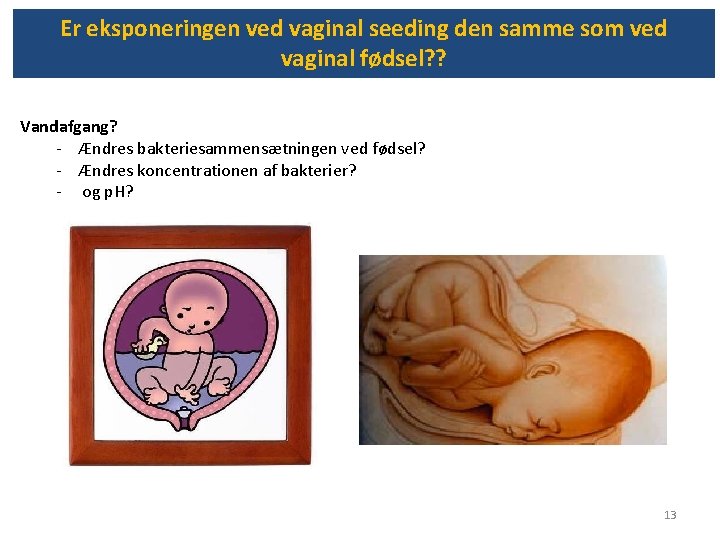 Er eksponeringen ved vaginal seeding den samme som ved vaginal fødsel??

Vandafgang?
- Ændres bakteriesammensætningen ved fødsel?
- Ændres koncentrationen af bakterier?
- og pH?

13